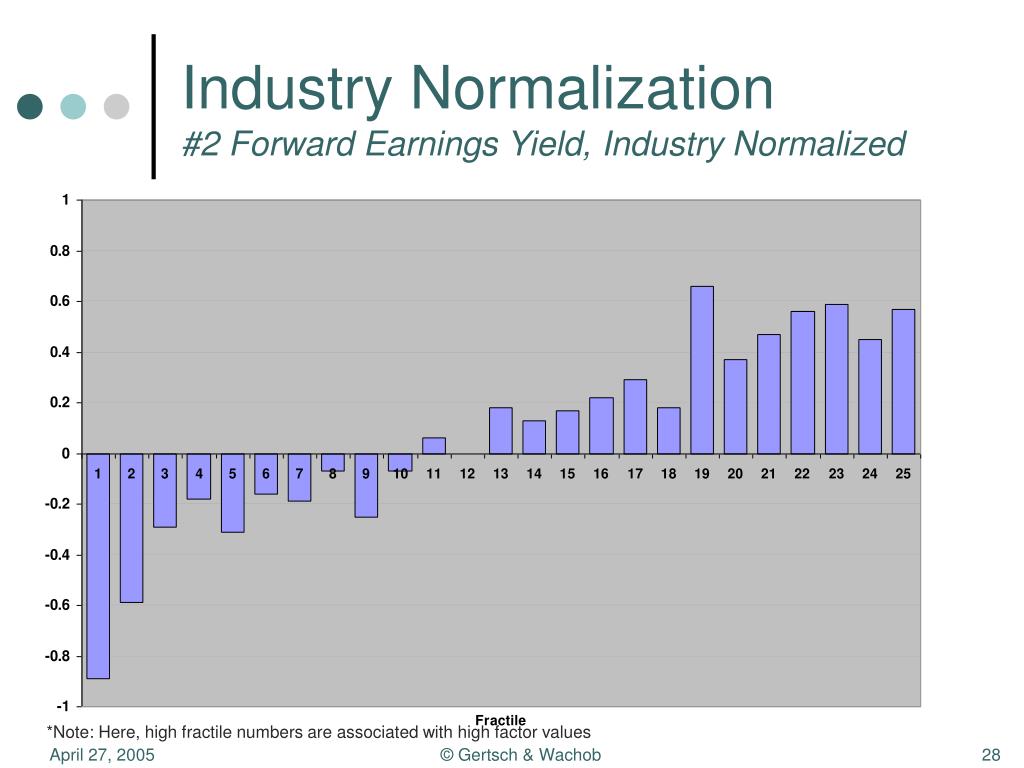 Industry Normalization
#2 Forward Earnings Yield, Industry Normalized

1
0.8
0.6
0.4
0.2
0
-0.2
-0.4
-0.6
-0.8
-1

1 2 3 4 5 6 7 8 9 10 11 12 13 14 15 16 17 18 19 20 21 22 23 24 25

Fractile

*Note: Here, high fractile numbers are associated with high factor values

April 27, 2005
© Gertsch & Wachob
28